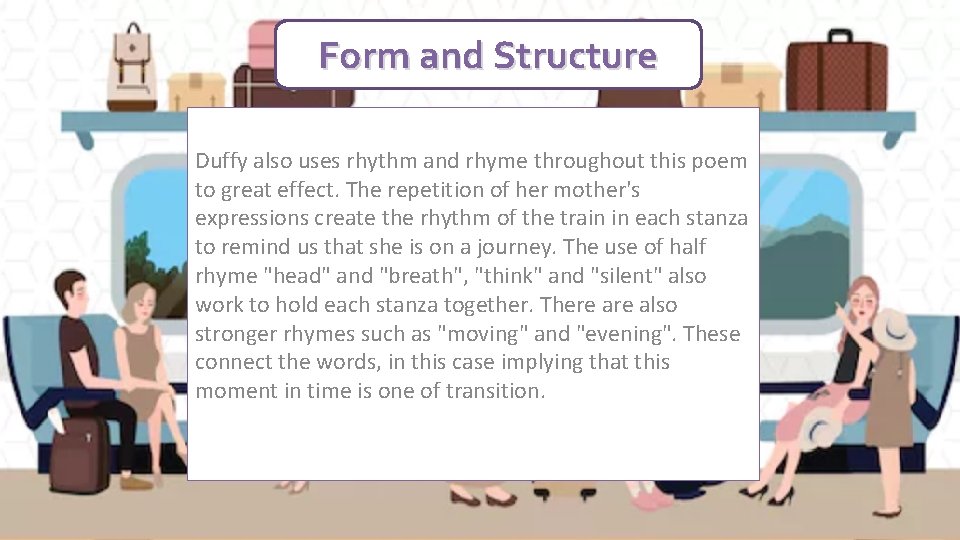 Form and Structure

Duffy also uses rhythm and rhyme throughout this poem to great effect. The repetition of her mother's expressions create the rhythm of the train in each stanza to remind us that she is on a journey. The use of half rhyme "head" and "breath", "think" and "silent" also work to hold each stanza together. There are also stronger rhymes such as "moving" and "evening". These connect the words, in this case implying that this moment in time is one of transition.